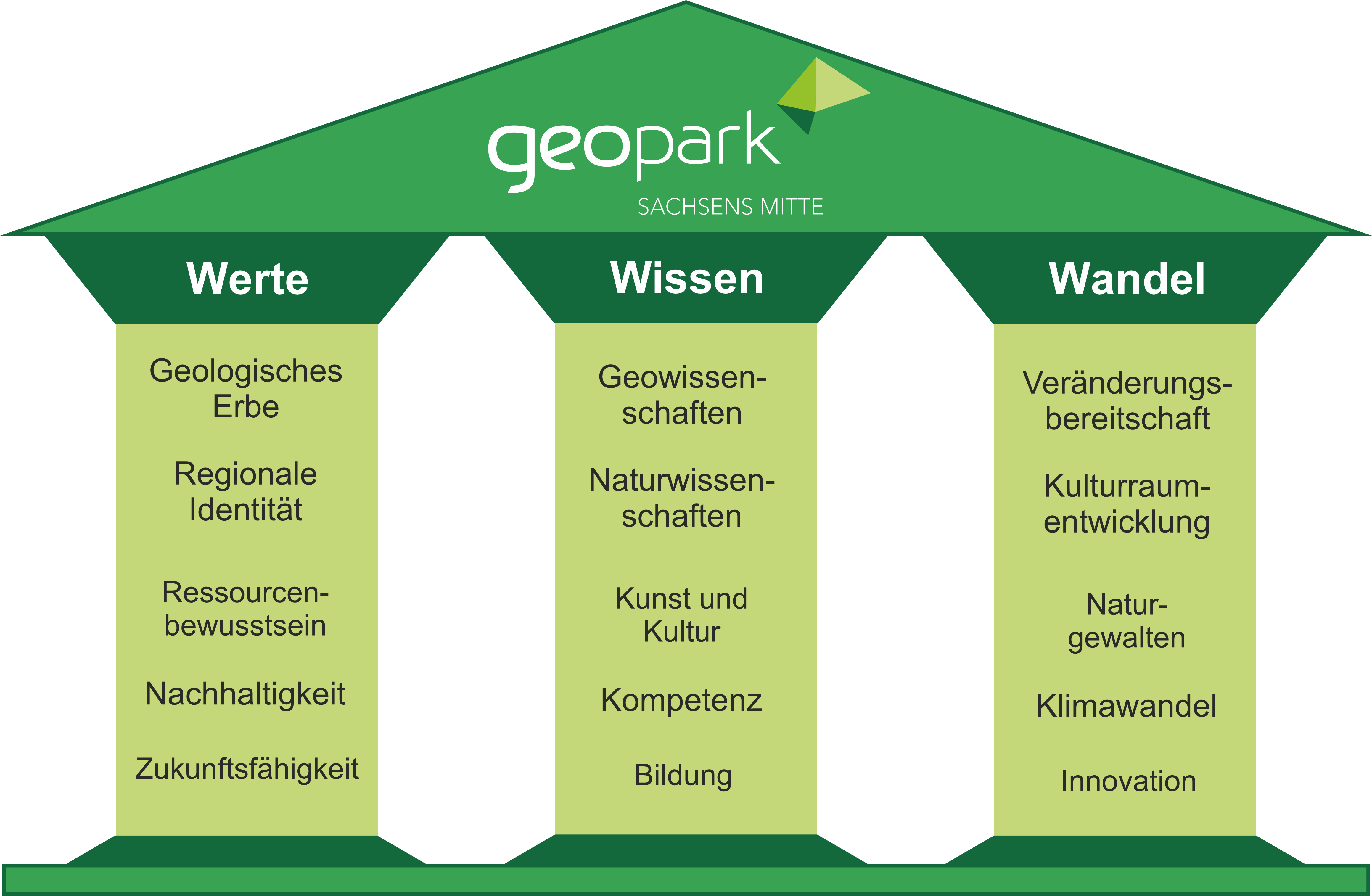 geopark
SACHSENS MITTE

Werte

Geologisches Erbe

Regionale Identität

Ressourcenbewusstsein

Nachhaltigkeit

Zukunftsfähigkeit

Wissen

Geowissenschaften

Naturwissenschaften

Kunst und Kultur

Kompetenz

Bildung

Wandel

Veränderungsbereitschaft

Kulturraumentwicklung

Naturgewalten

Klimawandel

Innovation